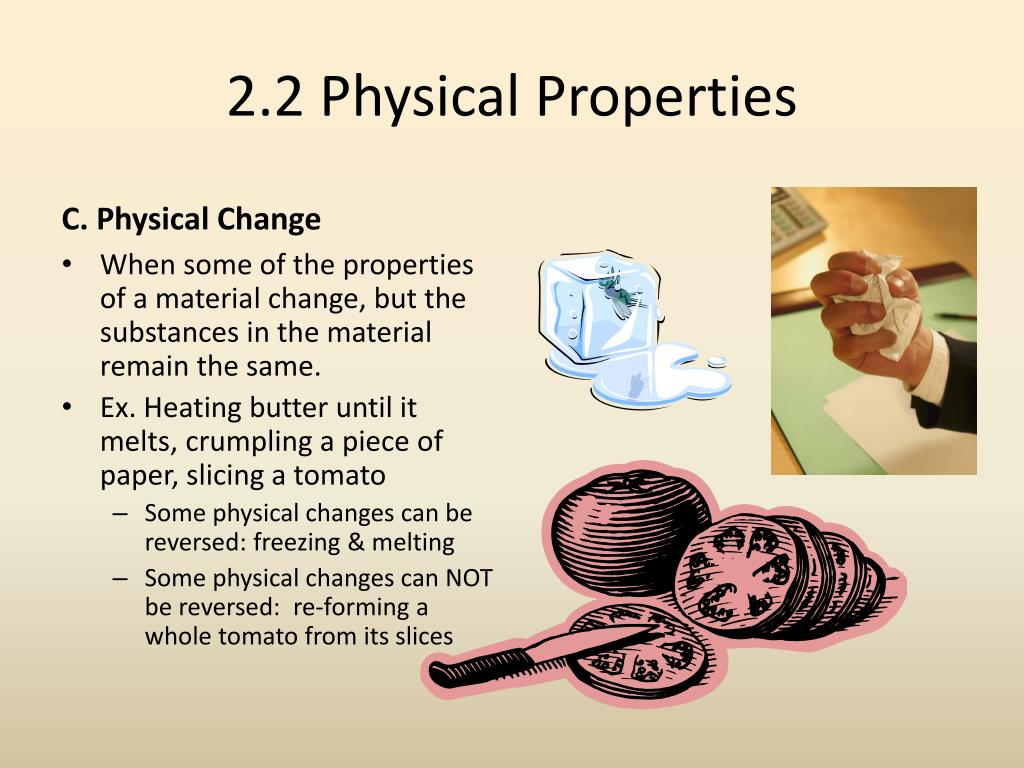 2.2 Physical Properties

C. Physical Change

• When some of the properties of a material change, but the substances in the material remain the same.
• Ex. Heating butter until it melts, crumpling a piece of paper, slicing a tomato
  – Some physical changes can be reversed: freezing & melting
  – Some physical changes can NOT be reversed: re-forming a whole tomato from its slices